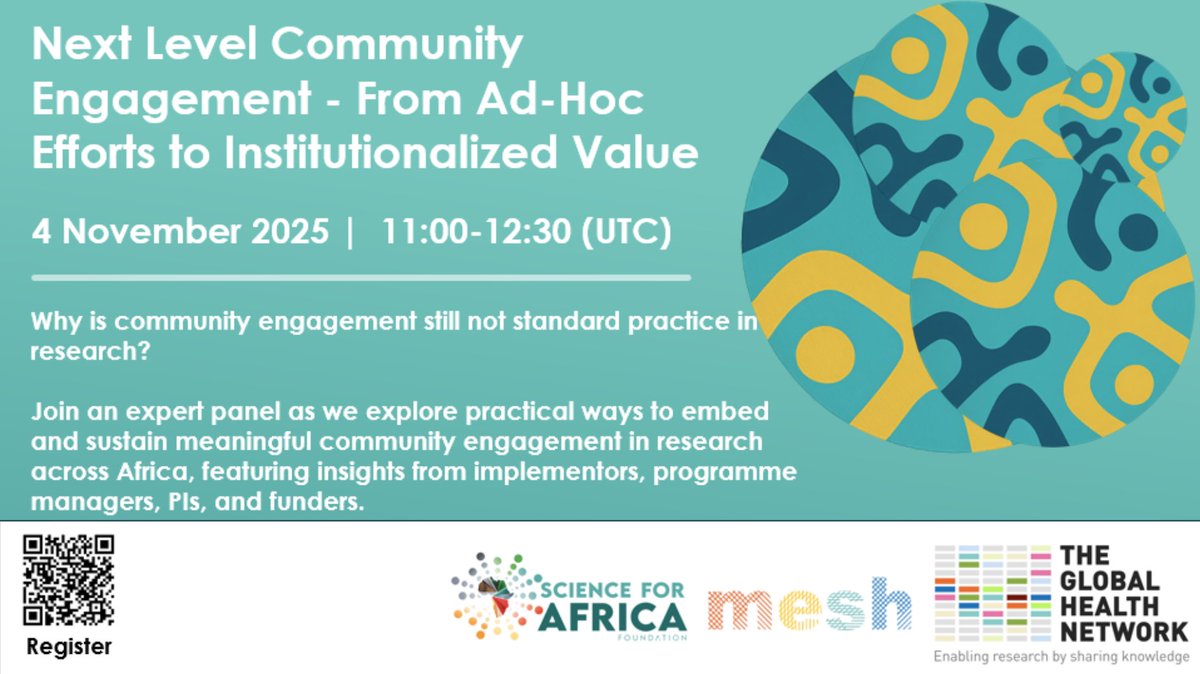 Next Level Community Engagement - From Ad-Hoc Efforts to Institutionalized Value

4 November 2025 | 11:00-12:30 (UTC)

Why is community engagement still not standard practice in research?

Join an expert panel as we explore practical ways to embed and sustain meaningful community engagement in research across Africa, featuring insights from implementors, programme managers, PIs, and funders.

Register

SCIENCE FOR AFRICA FOUNDATION

mesh

THE GLOBAL HEALTH NETWORK
Enabling research by sharing knowledge